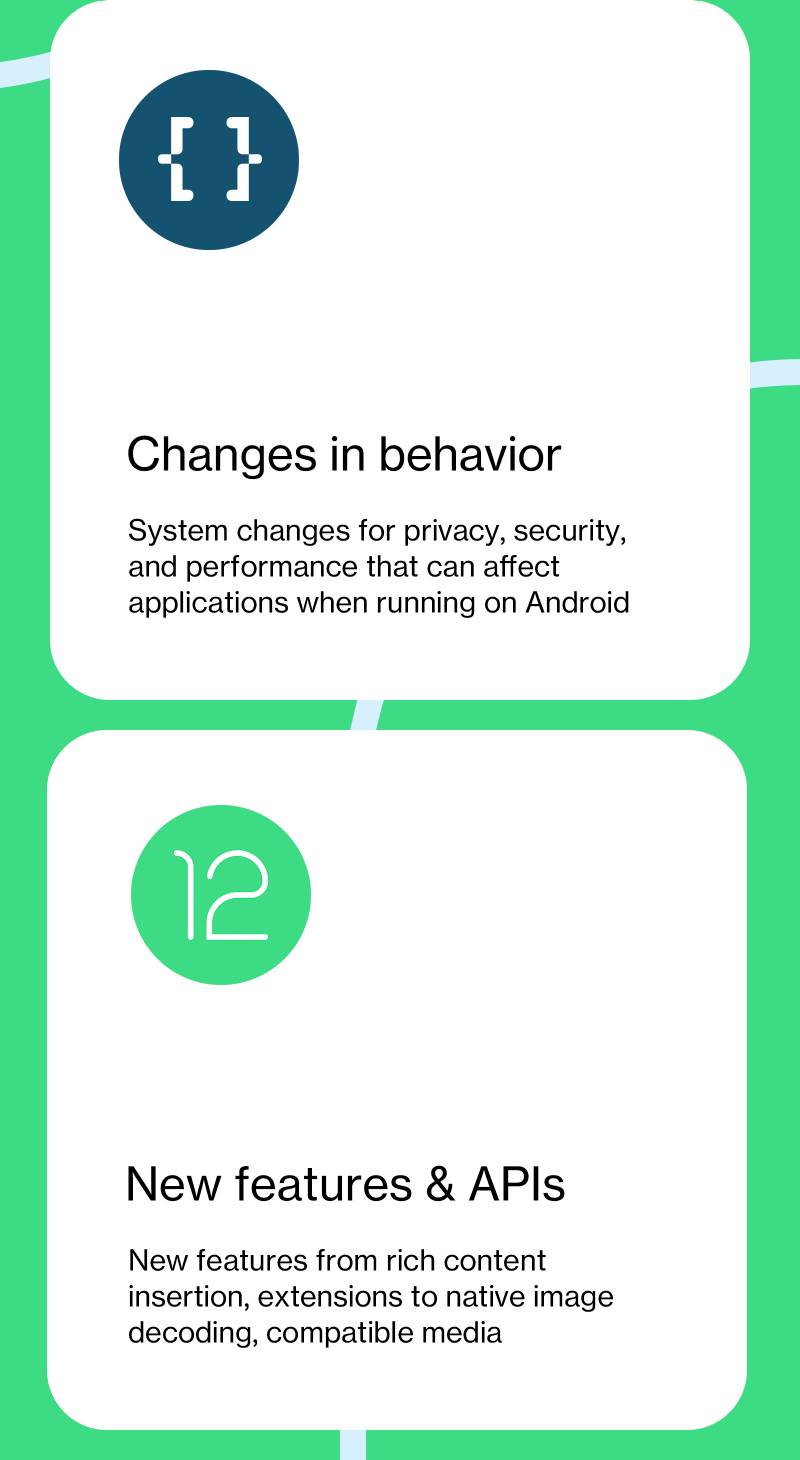 { }

Changes in behavior

System changes for privacy, security, and performance that can affect applications when running on Android

12

New features & APIs

New features from rich content insertion, extensions to native image decoding, compatible media